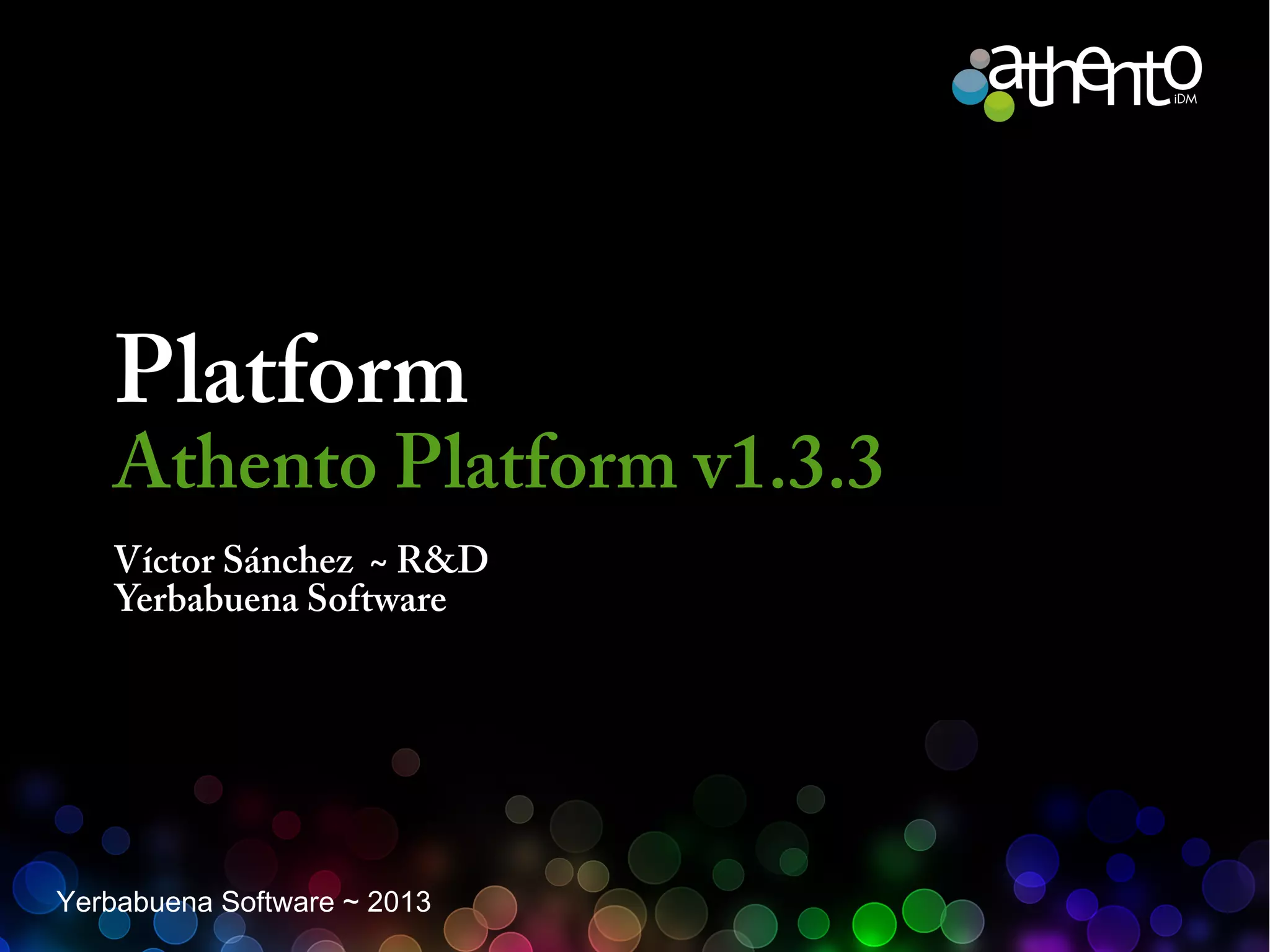 athento
iDM

Platform
Athento Platform v1.3.3

Víctor Sánchez ~ R&D
Yerbabuena Software

Yerbabuena Software ~ 2013